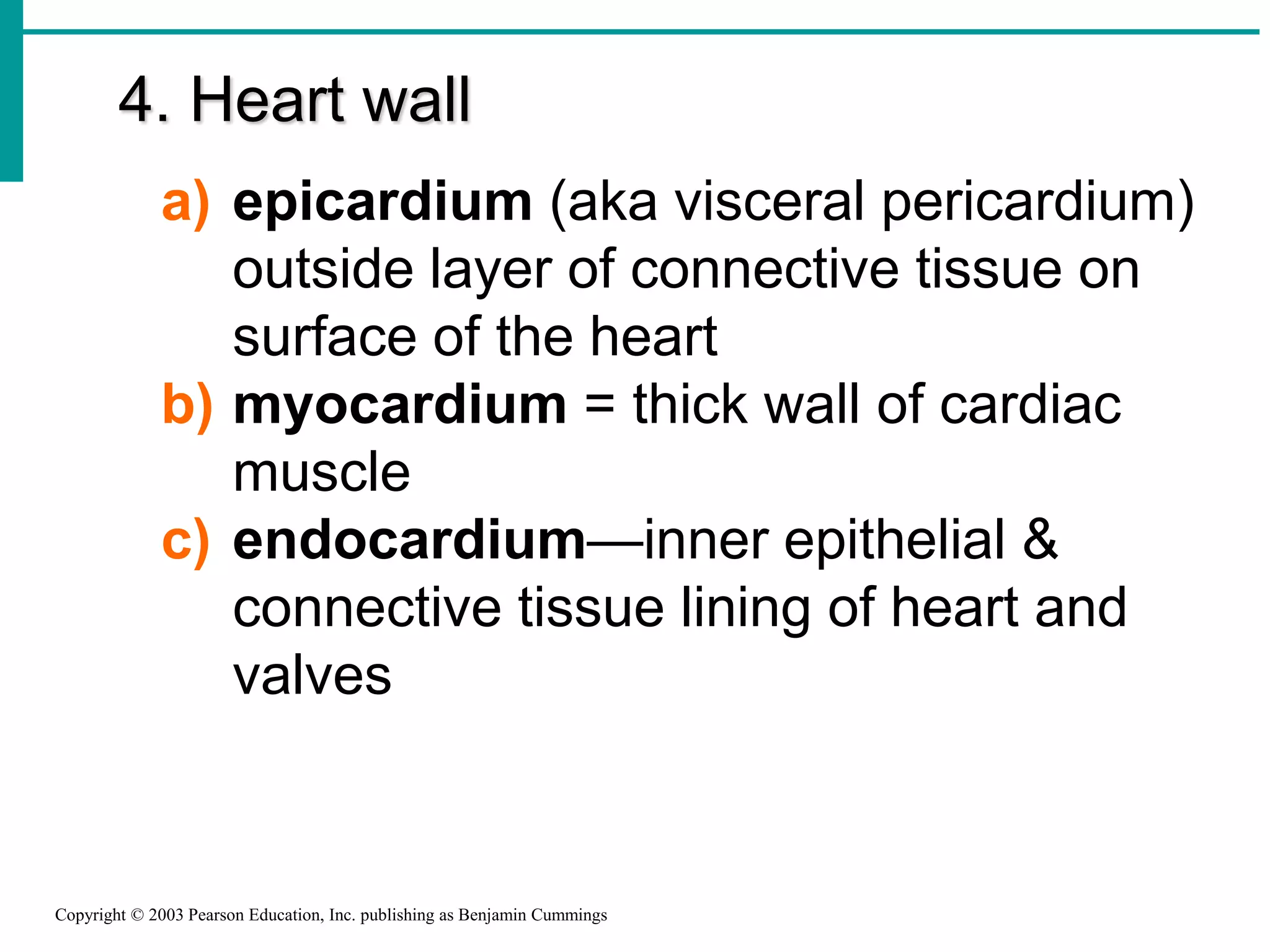 4. Heart wall

a) epicardium (aka visceral pericardium) outside layer of connective tissue on surface of the heart

b) myocardium = thick wall of cardiac muscle

c) endocardium—inner epithelial & connective tissue lining of heart and valves

Copyright © 2003 Pearson Education, Inc. publishing as Benjamin Cummings